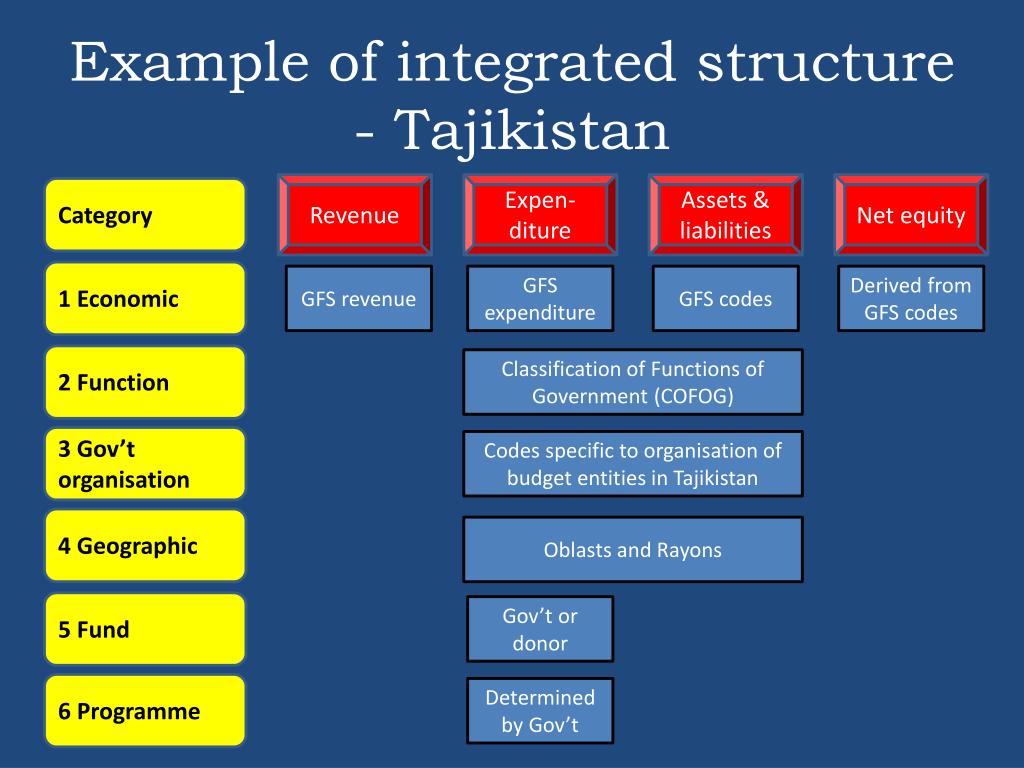 Example of integrated structure - Tajikistan

Category

Revenue

Expenditure

Assets & liabilities

Net equity

1 Economic

GFS revenue

GFS expenditure

GFS codes

Derived from GFS codes

2 Function

Classification of Functions of Government (COFOG)

3 Gov’t organisation

Codes specific to organisation of budget entities in Tajikistan

4 Geographic

Oblasts and Rayons

5 Fund

Gov’t or donor

6 Programme

Determined by Gov’t